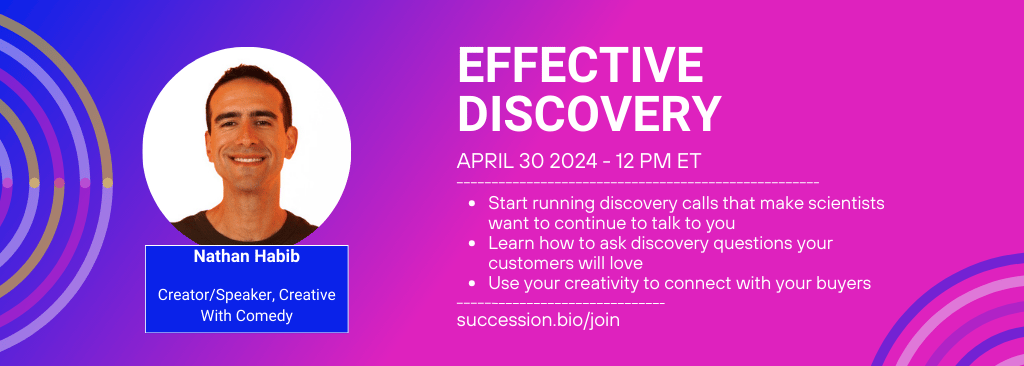 Nathan Habib

Creator/Speaker, Creative With Comedy

EFFECTIVE DISCOVERY

APRIL 30 2024 - 12 PM ET

- Start running discovery calls that make scientists want to continue to talk to you
- Learn how to ask discovery questions your customers will love
- Use your creativity to connect with your buyers

succession.bio/join